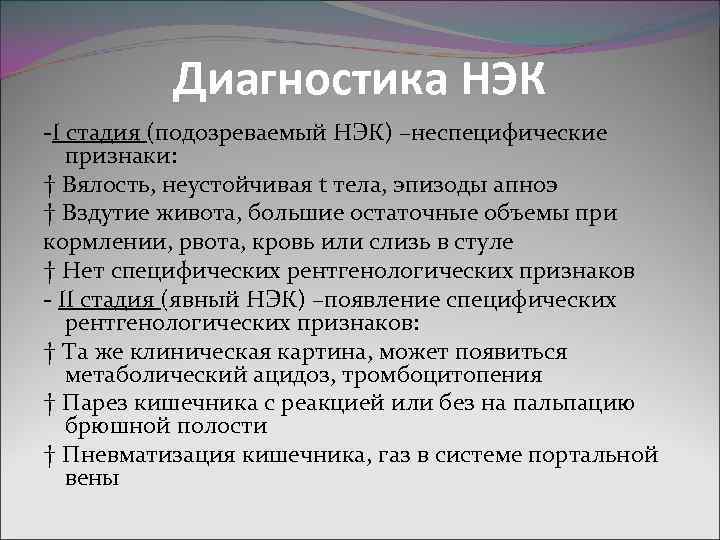 Диагностика НЭК

-I стадия (подозреваемый НЭК) –неспецифические признаки:

† Вялость, неустойчивая t тела, эпизоды апноэ

† Вздутие живота, большие остаточные объемы при

кормлении, рвота, кровь или слизь в стуле

† Нет специфических рентгенологических признаков

- II стадия (явный НЭК) –появление специфических рентгенологических признаков:

† Та же клиническая картина, может появиться метаболический ацидоз, тромбоцитопения

† Парез кишечника с реакцией или без на пальпацию брюшной полости

† Пневматизация кишечника, газ в системе портальной вены